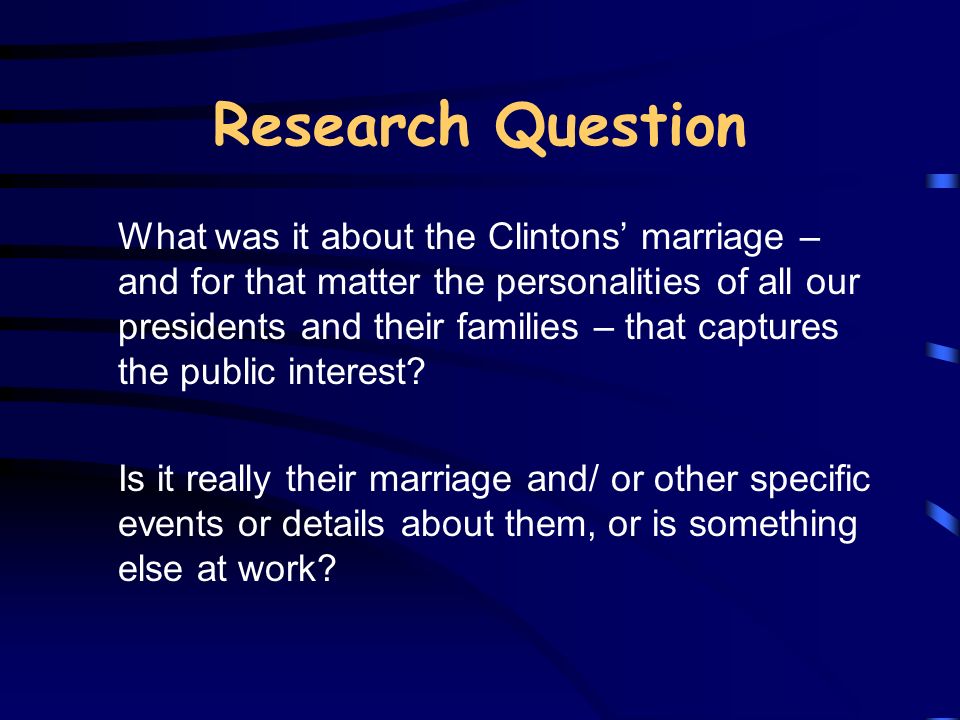 Research Question

What was it about the Clintons’ marriage – and for that matter the personalities of all our presidents and their families – that captures the public interest?

Is it really their marriage and/ or other specific events or details about them, or is something else at work?